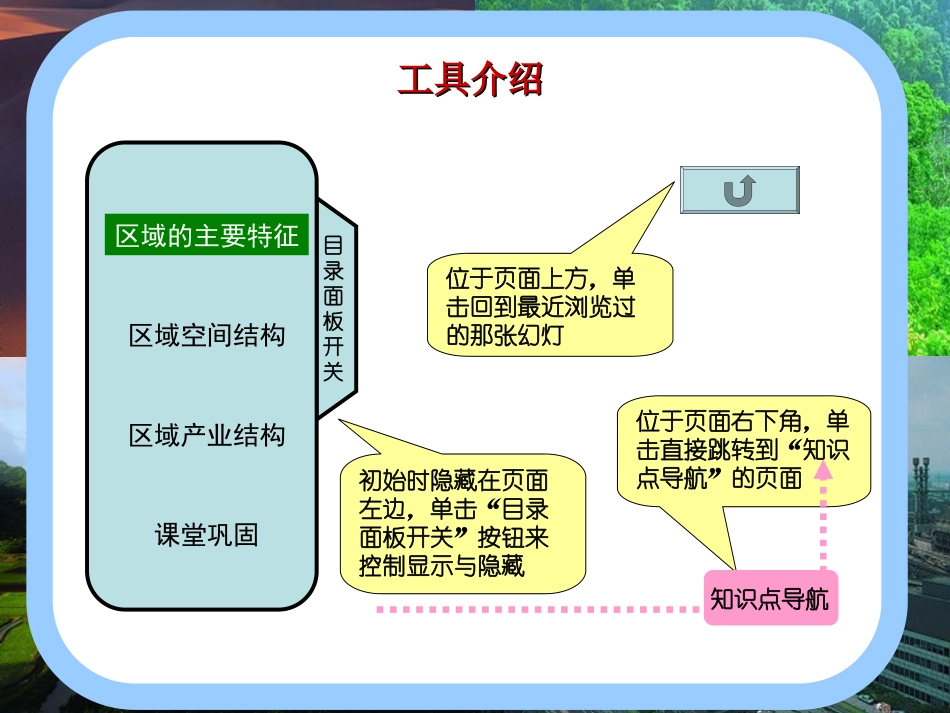 工具介绍

区域的主要特征

区域空间结构

区域产业结构

课堂巩固

目录面板开关

位于页面上方，单击回到最近浏览过的那张幻灯

初始时隐藏在页面左边，单击“目录面板开关”按钮来控制显示与隐藏

位于页面右下角，单击直接跳转到“知识点导航”的页面

知识点导航